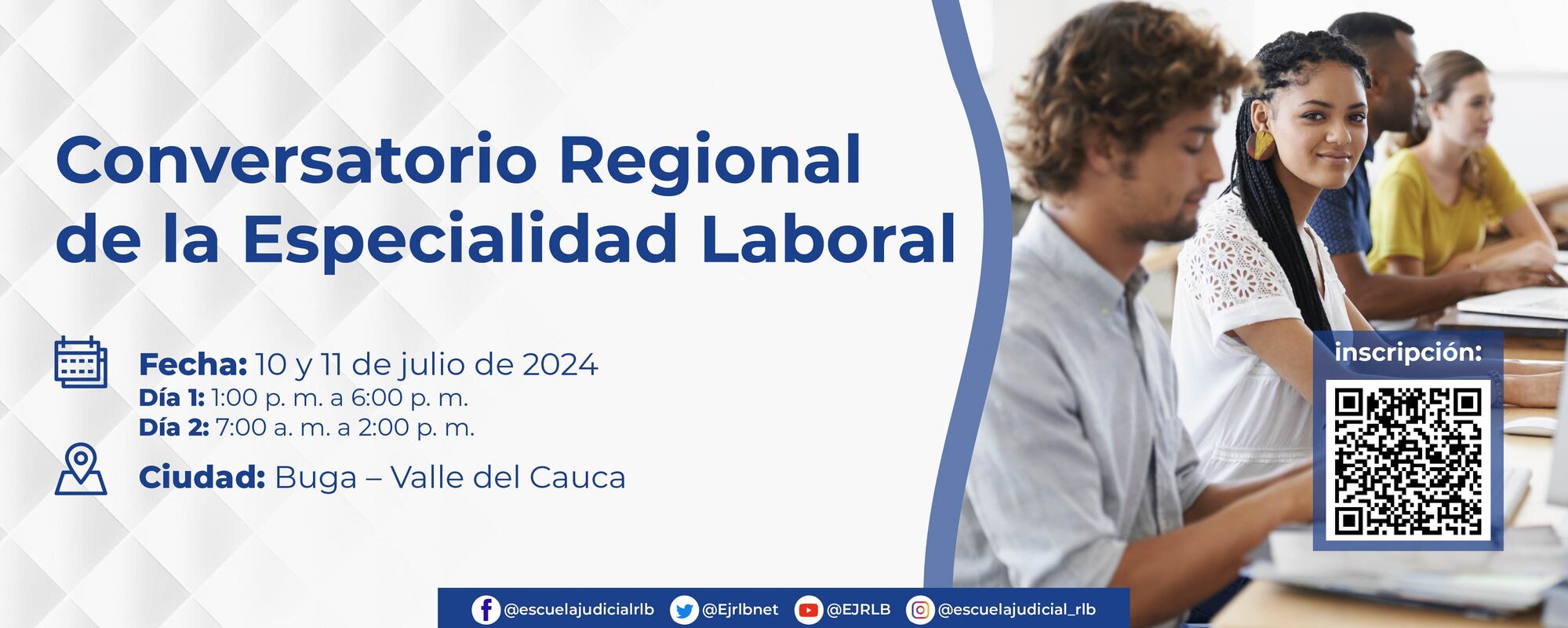 Conversatorio Regional de la Especialidad Laboral

Fecha: 10 y 11 de julio de 2024
Día 1: 1:00 p. m. a 6:00 p. m.
Día 2: 7:00 a. m. a 2:00 p. m.

Ciudad: Buga – Valle del Cauca

inscripción:

@escuelajudicialrlb @Ejrlbnet @EJRLB @escuelajudicial_rlb